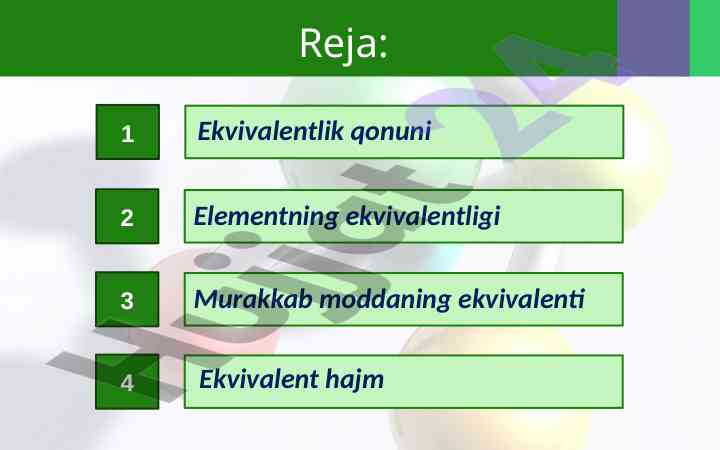 Reja:

1 Ekvivalentlik qonuni

2 Elementning ekvivalentligi

3 Murakkab moddaning ekvivalenti

4 Ekvivalent hajm

Hujjat24